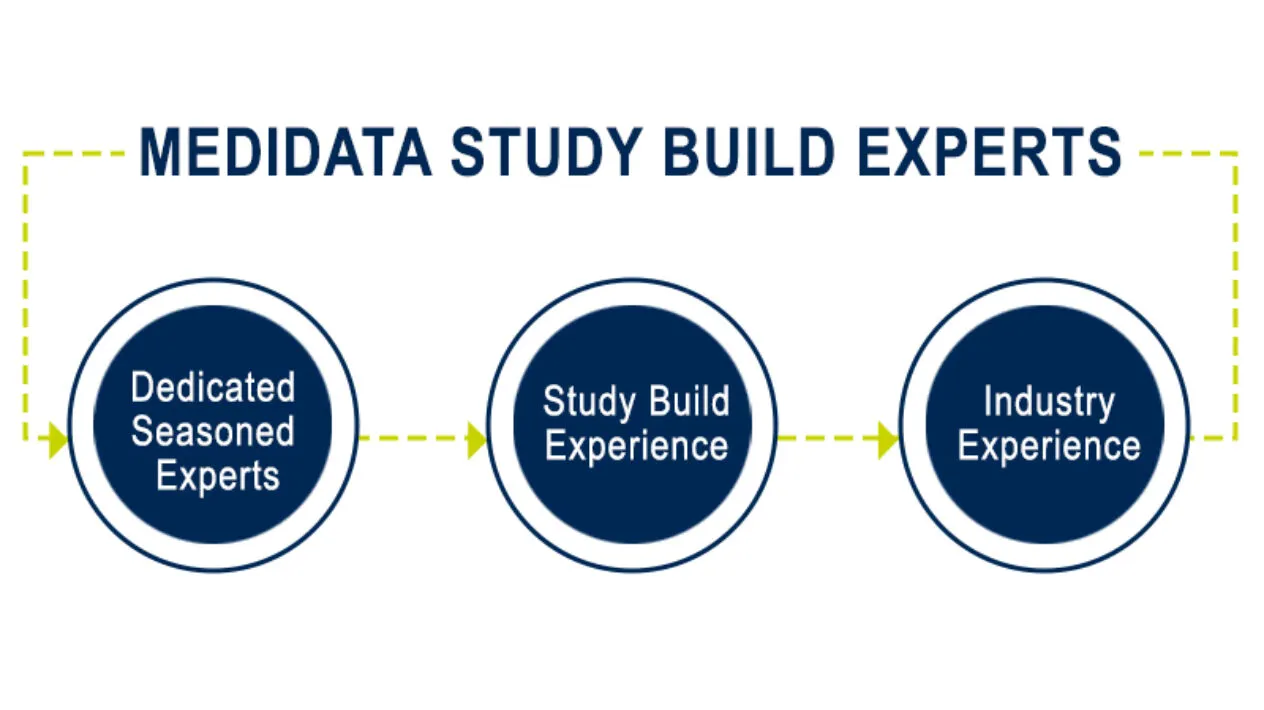 MEDIDATA STUDY BUILD EXPERTS

Dedicated Seasoned Experts

Study Build Experience

Industry Experience